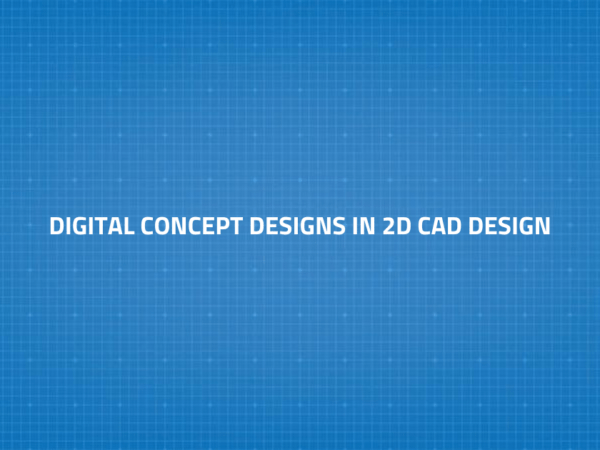 DIGITAL CONCEPT DESIGNS IN 2D CAD DESIGN